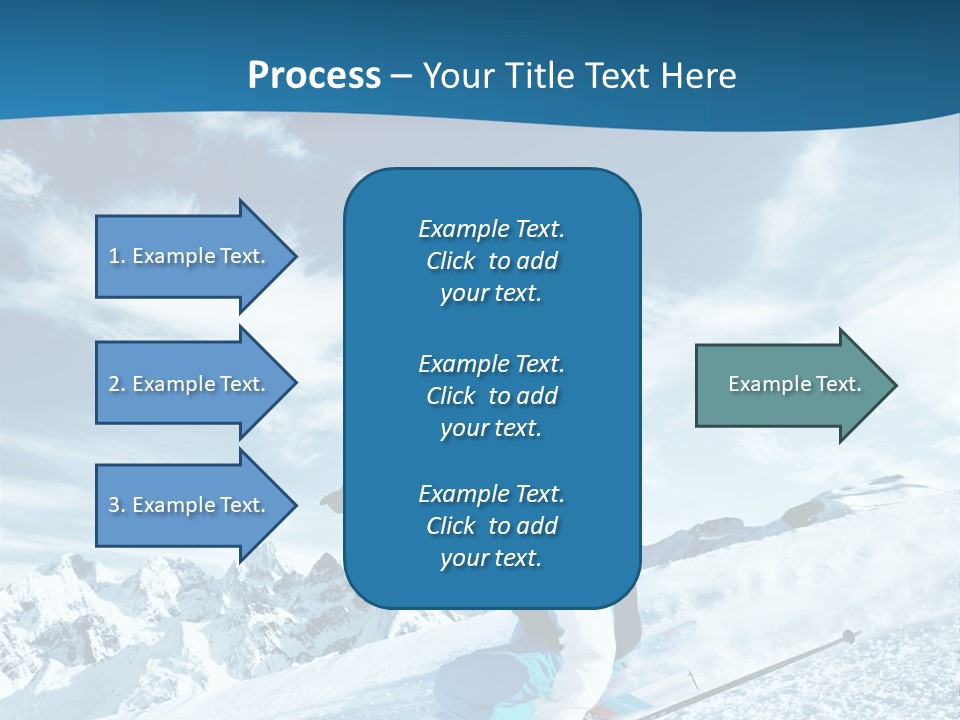 Process – Your Title Text Here

1. Example Text.

2. Example Text.

3. Example Text.

Example Text. Click to add your text.

Example Text. Click to add your text.

Example Text. Click to add your text.

Example Text.